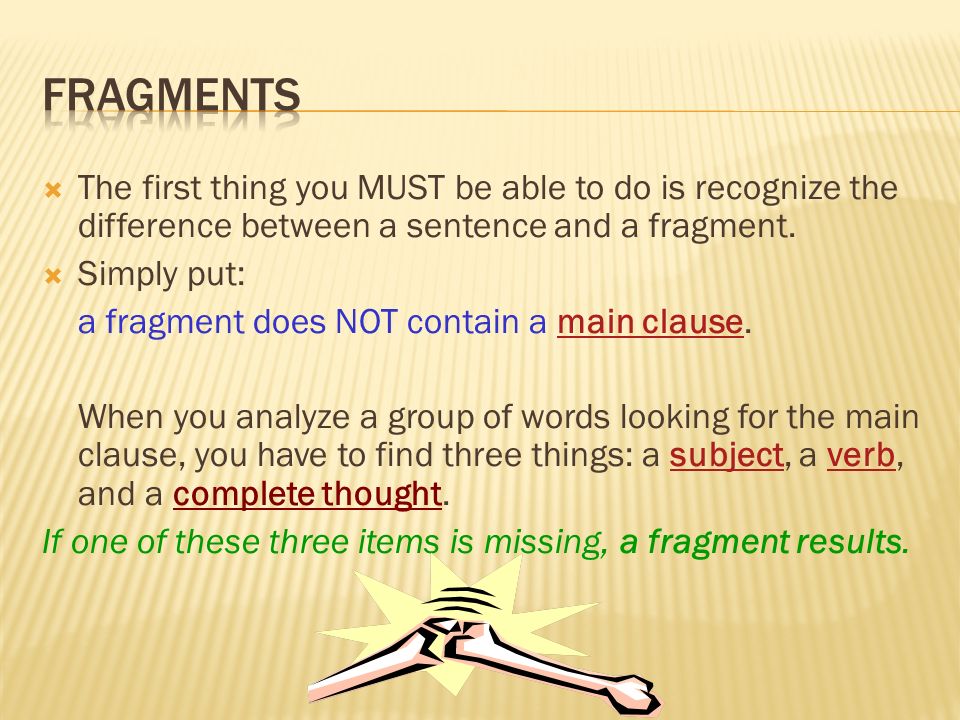 FRAGMENTS

The first thing you MUST be able to do is recognize the difference between a sentence and a fragment.

Simply put:

a fragment does NOT contain a main clause.

When you analyze a group of words looking for the main clause, you have to find three things: a subject, a verb, and a complete thought.

If one of these three items is missing, a fragment results.